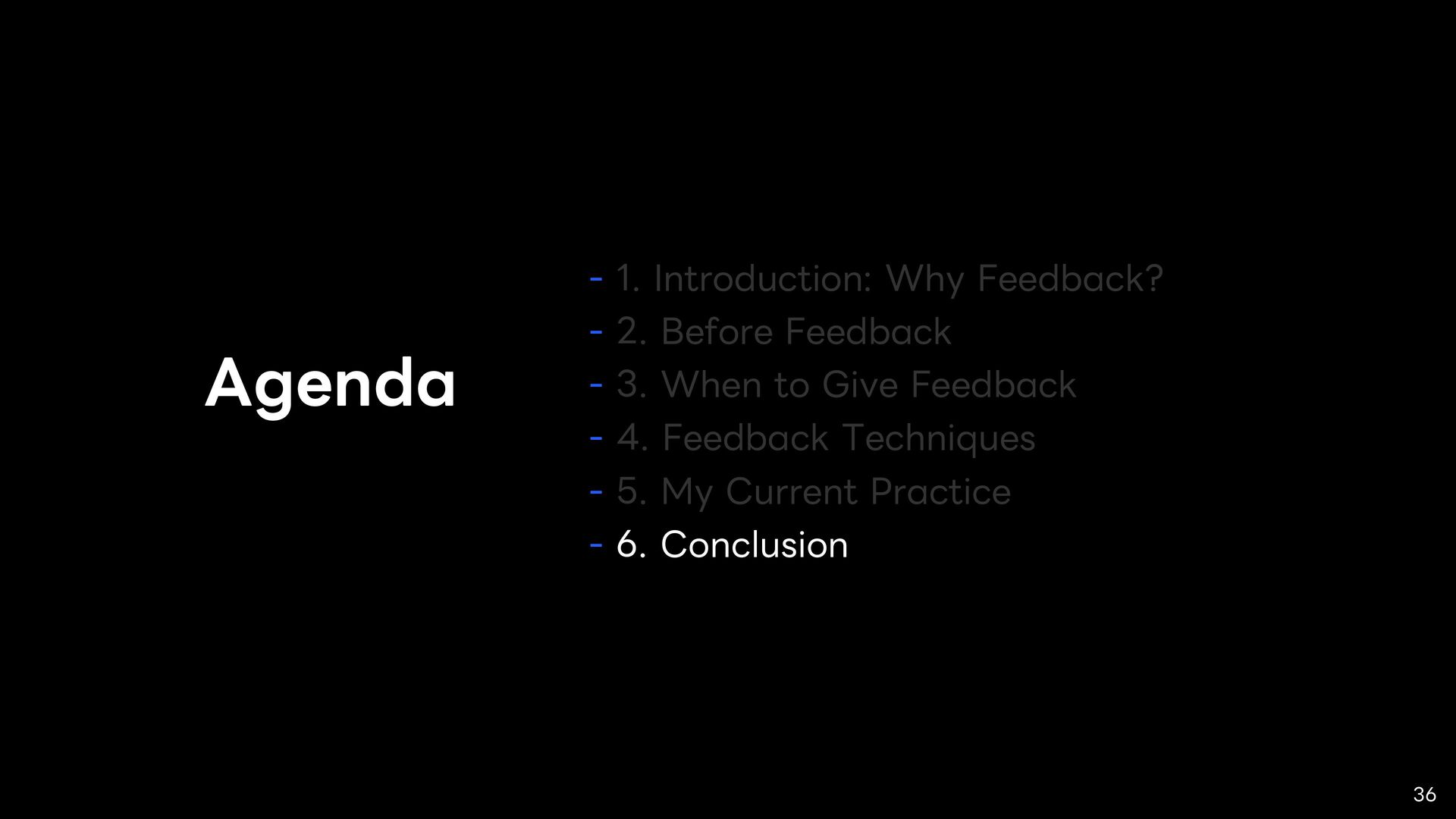 Agenda

- 1. Introduction: Why Feedback?
- 2. Before Feedback
- 3. When to Give Feedback
- 4. Feedback Techniques
- 5. My Current Practice
- 6. Conclusion

36